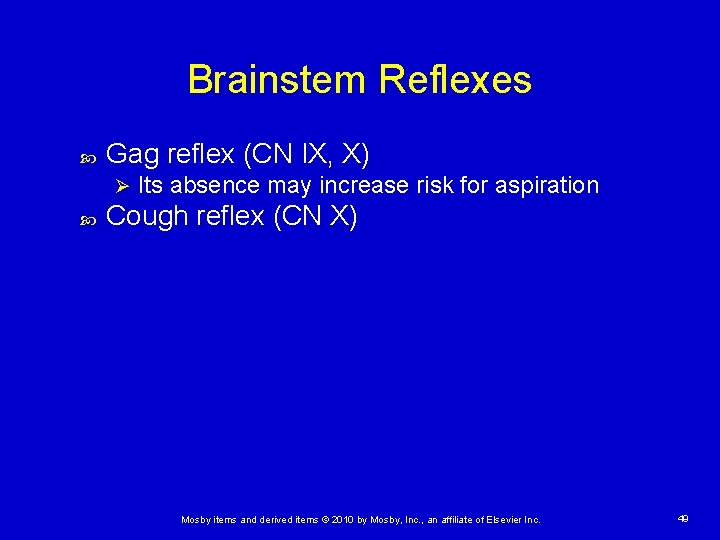 Brainstem Reflexes

Gag reflex (CN IX, X)
Its absence may increase risk for aspiration

Cough reflex (CN X)

Mosby items and derived items © 2010 by Mosby, Inc., an affiliate of Elsevier Inc.

49